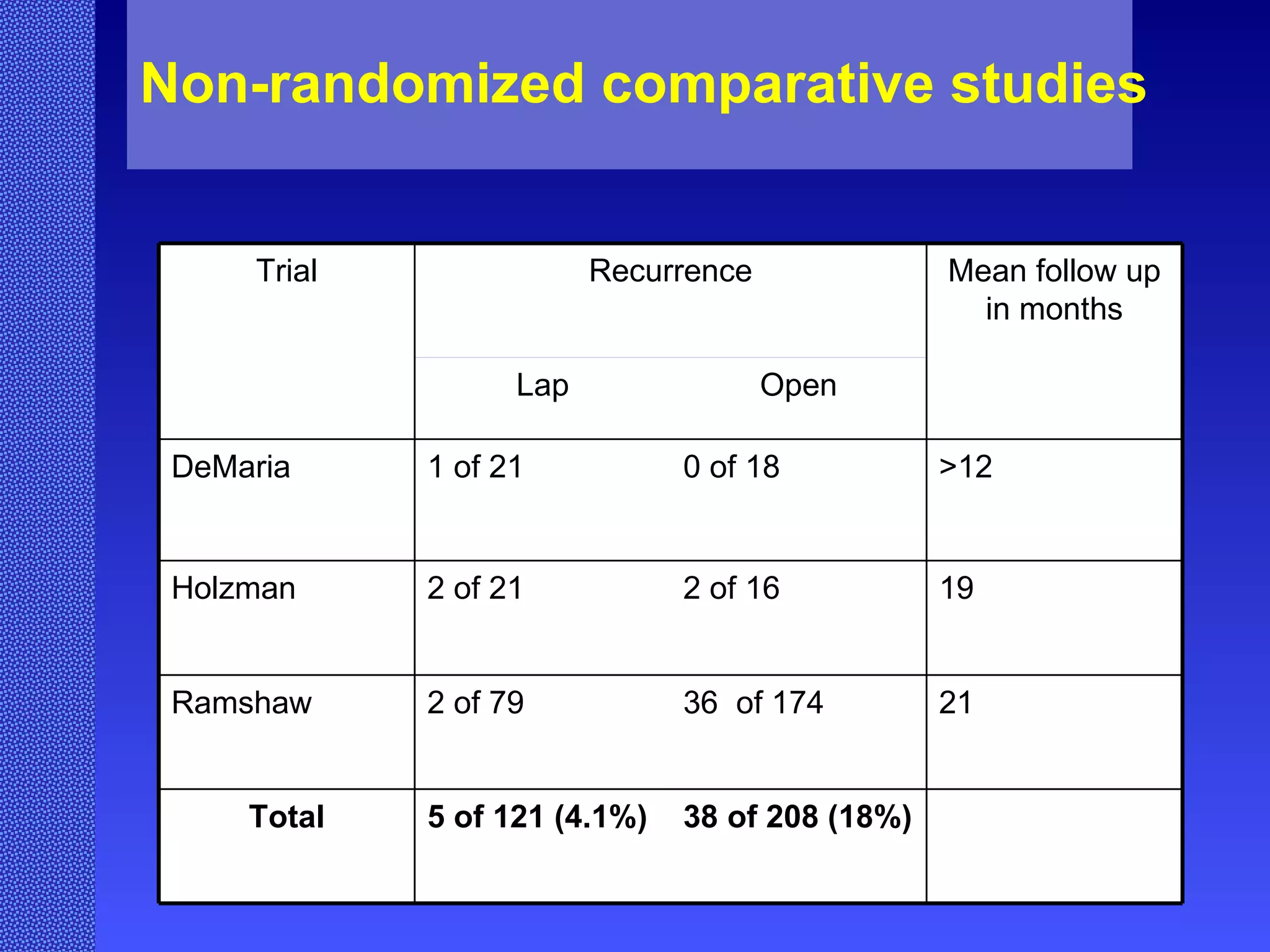 Non-randomized comparative studies

| Trial | Recurrence | | Mean follow up in months |
|---|---|---|---|
| | Lap | Open | |
| DeMaria | 1 of 21 | 0 of 18 | >12 |
| Holzman | 2 of 21 | 2 of 16 | 19 |
| Ramshaw | 2 of 79 | 36 of 174 | 21 |
| **Total** | **5 of 121 (4.1%)** | **38 of 208 (18%)** | |